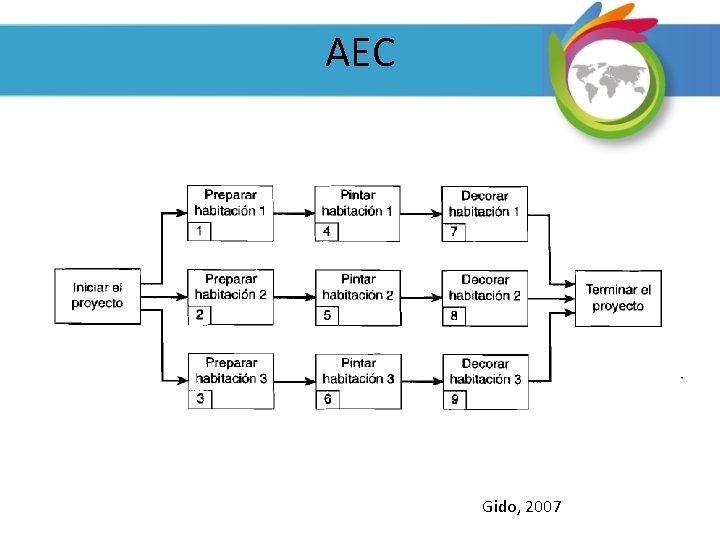 AEC

Iniciar el proyecto

Preparar habitación 1
1

Pintar habitación 1
4

Decorar habitación 1
7

Preparar habitación 2
2

Pintar habitación 2
5

Decorar habitación 2
8

Preparar habitación 3
3

Pintar habitación 3
6

Decorar habitación 3
9

Terminar el proyecto

Gido, 2007